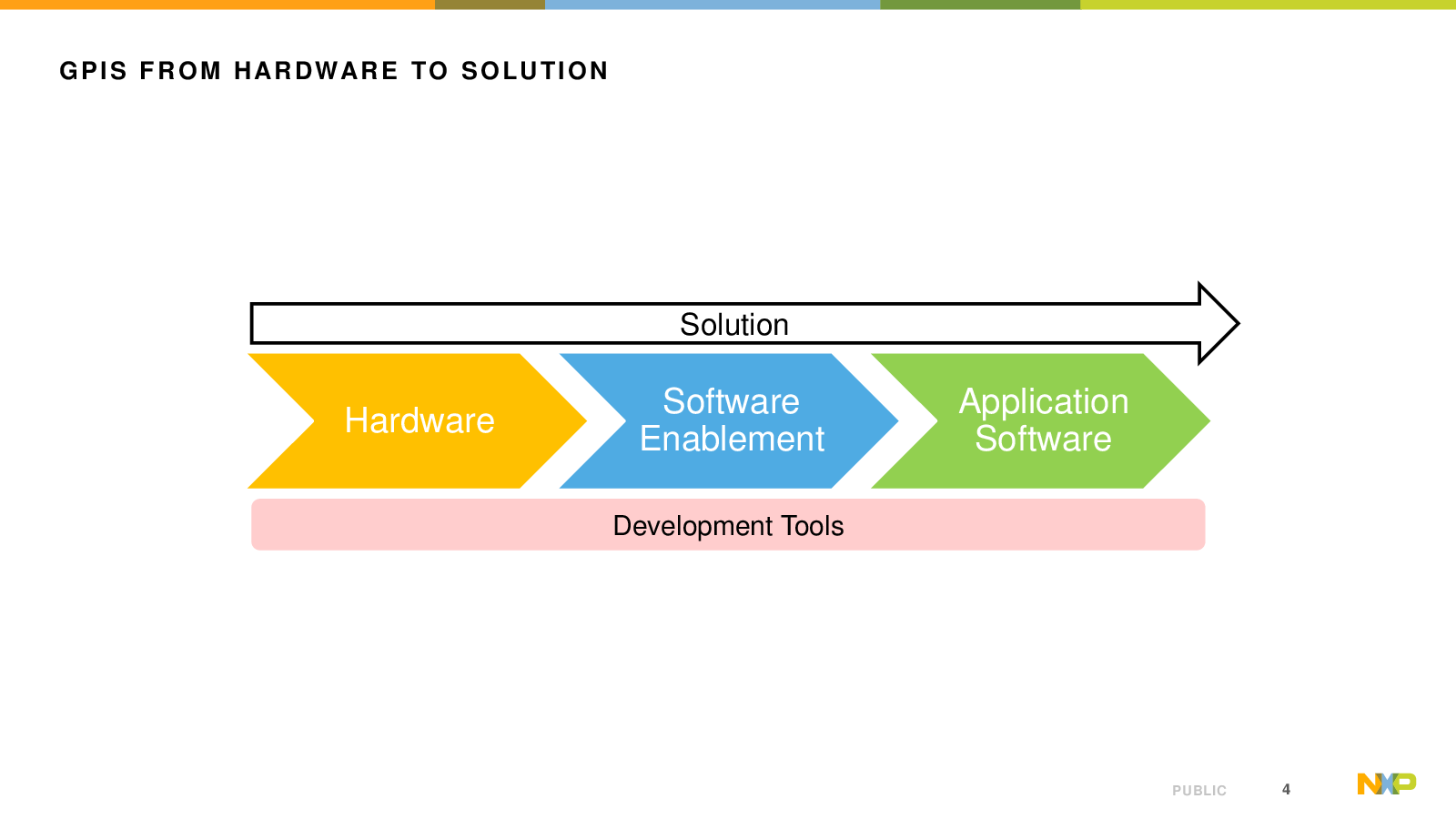 GPIS FROM HARDWARE TO SOLUTION

Solution

Hardware

Software Enablement

Application Software

Development Tools

PUBLIC 4

NXP